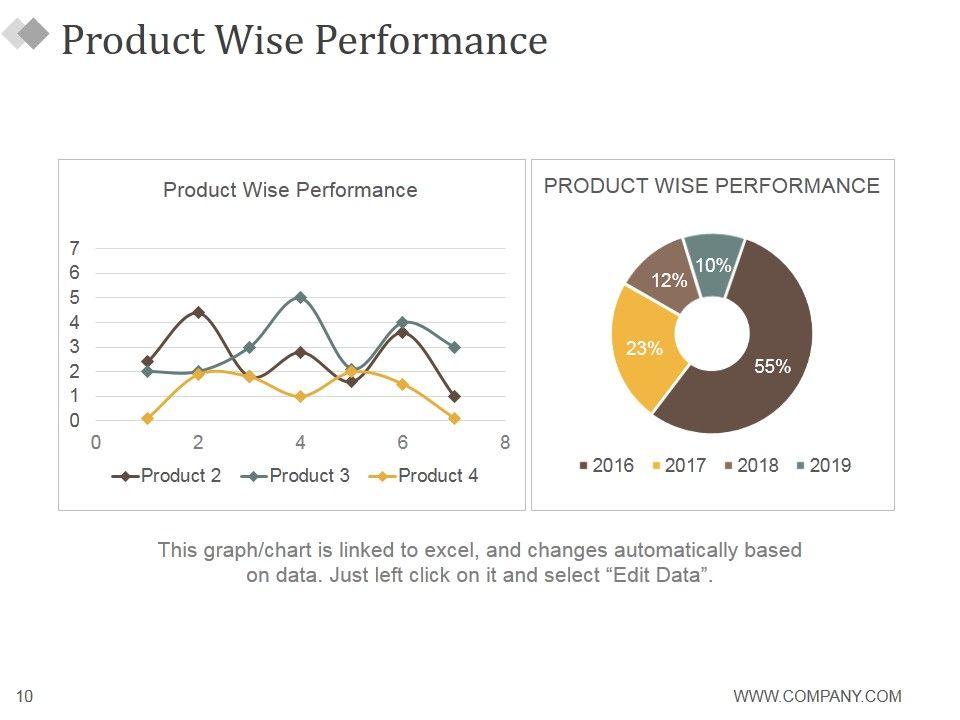 Product Wise Performance

Product Wise Performance

7
6
5
4
3
2
1
0

0 2 4 6 8

Product 2 Product 3 Product 4

PRODUCT WISE PERFORMANCE

10%
12%
23%
55%

2016 2017 2018 2019

This graph/chart is linked to excel, and changes automatically based on data. Just left click on it and select “Edit Data”.

10

WWW.COMPANY.COM